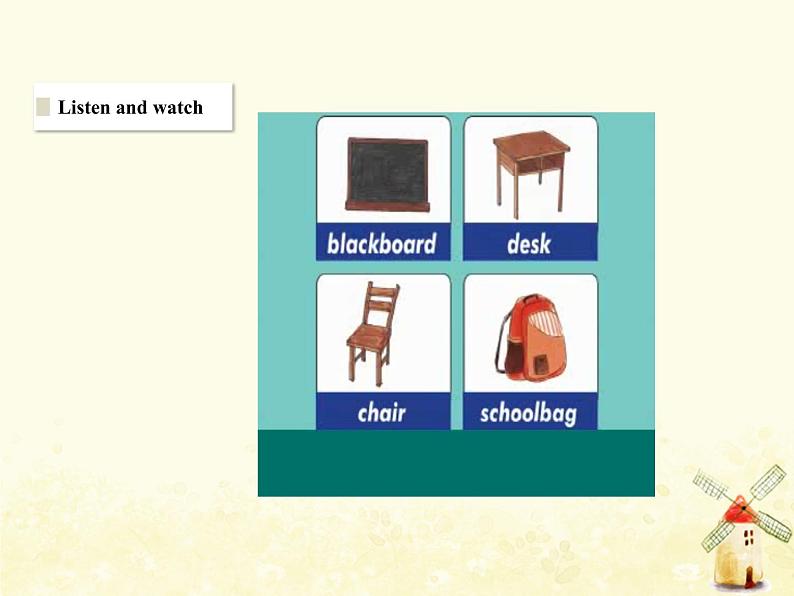 Listen and watch

blackboard

desk

chair

schoolbag